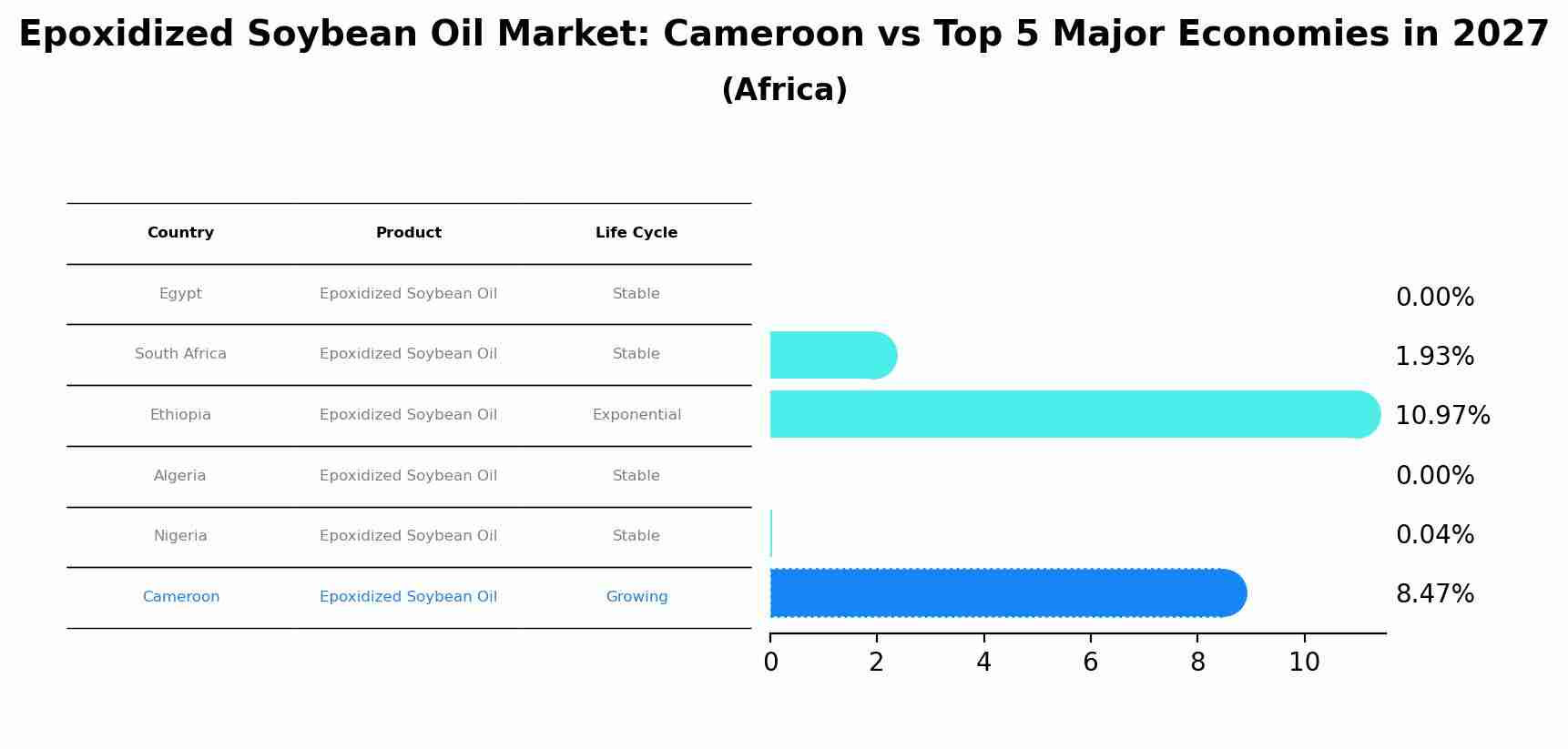 Epoxidized Soybean Oil Market: Cameroon vs Top 5 Major Economies in 2027
(Africa)

| Country | Product | Life Cycle |
|---|---|---|
| Egypt | Epoxidized Soybean Oil | Stable |
| South Africa | Epoxidized Soybean Oil | Stable |
| Ethiopia | Epoxidized Soybean Oil | Exponential |
| Algeria | Epoxidized Soybean Oil | Stable |
| Nigeria | Epoxidized Soybean Oil | Stable |
| Cameroon | Epoxidized Soybean Oil | Growing |

0.00%
1.93%
10.97%
0.00%
0.04%
8.47%

0 2 4 6 8 10